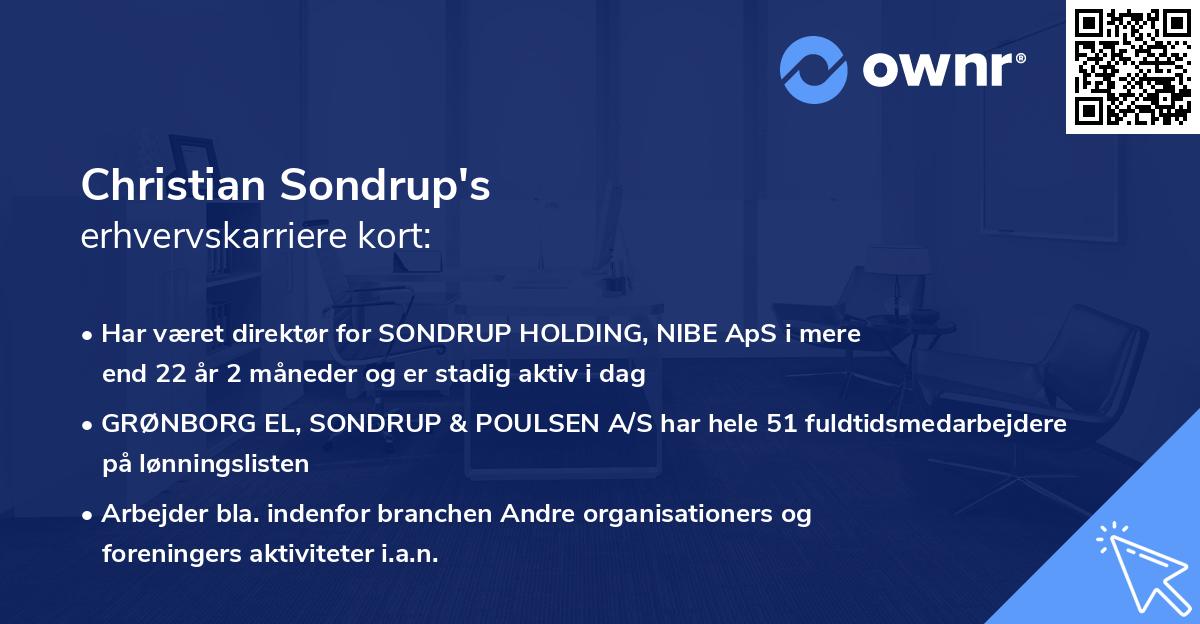 ownr®

Christian Sondrup's
erhvervskarriere kort:

• Har været direktør for SONDRUP HOLDING, NIBE ApS i mere end 22 år 2 måneder og er stadig aktiv i dag

• GRØNBORG EL, SONDRUP & POULSEN A/S har hele 51 fuldtidsmedarbejdere på lønningslisten

• Arbejder bla. indenfor branchen Andre organisationers og foreningers aktiviteter i.a.n.